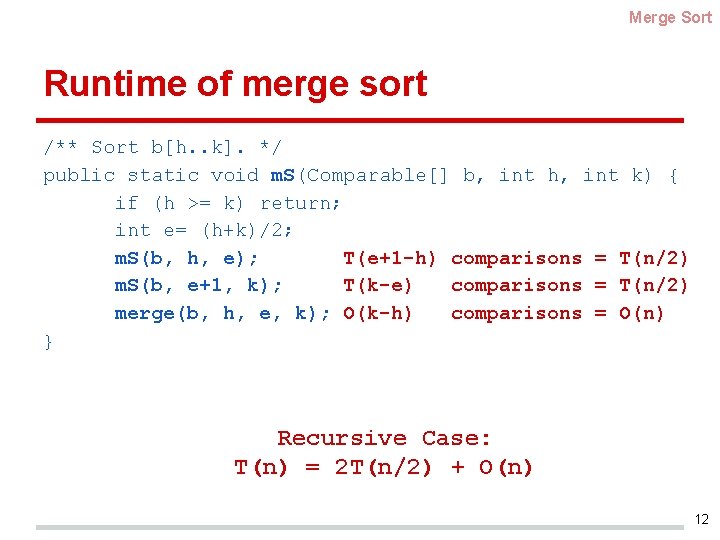 Merge Sort

Runtime of merge sort

/** Sort b[h..k]. */
public static void mS(Comparable[] b, int h, int k) {
if (h >= k) return;
int e= (h+k)/2;
mS(b, h, e); T(e+1-h) comparisons = T(n/2)
mS(b, e+1, k); T(k-e) comparisons = T(n/2)
merge(b, h, e, k); O(k-h) comparisons = O(n)
}

Recursive Case:
T(n) = 2T(n/2) + O(n)

12